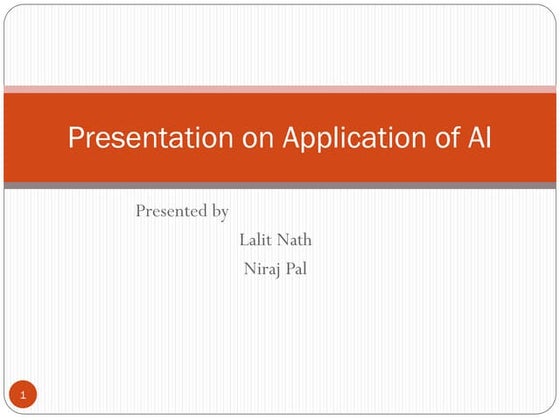 Presentation on Application of AI

Presented by

Lalit Nath

Niraj Pal

1